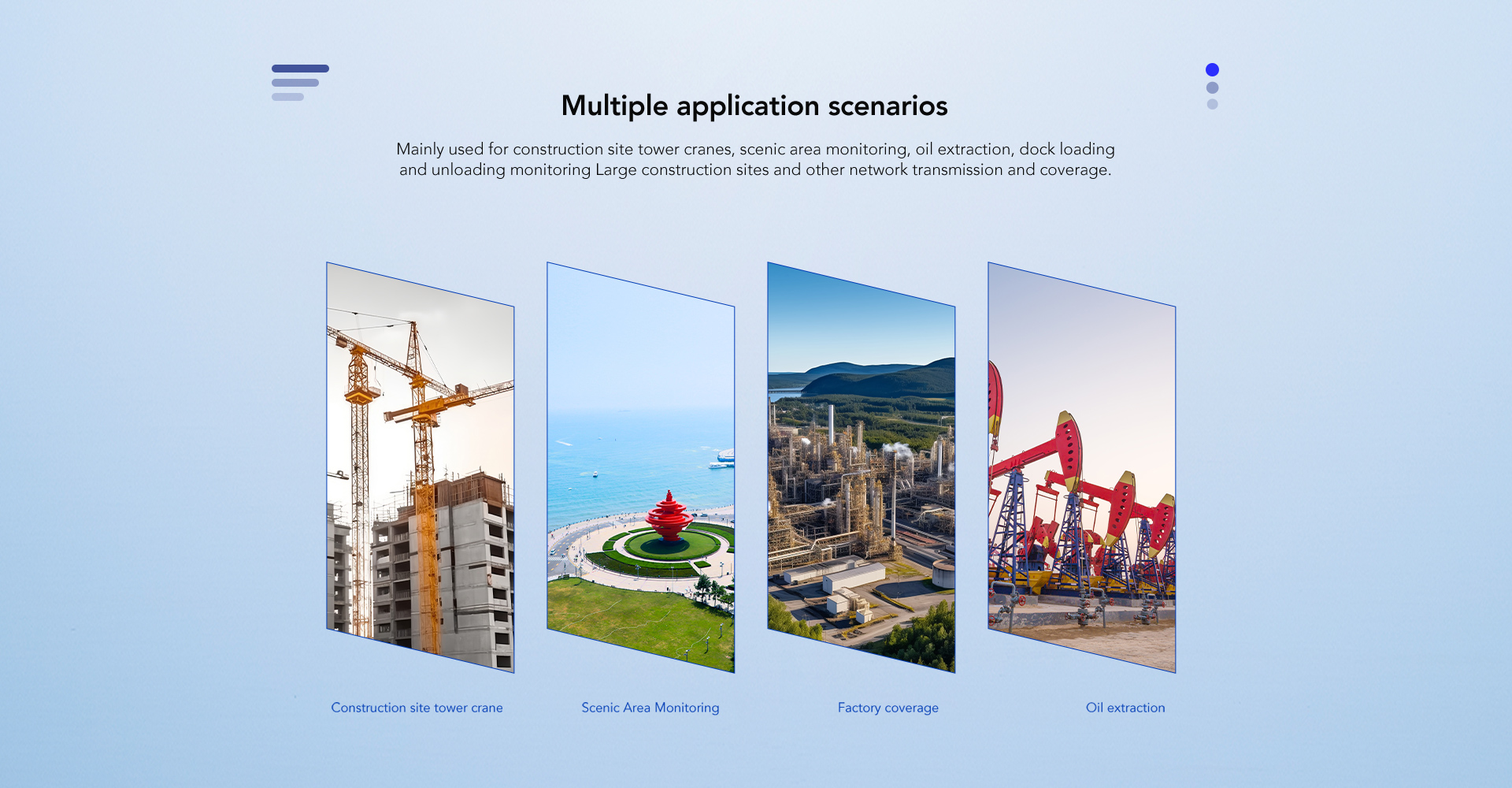 Multiple application scenarios

Mainly used for construction site tower cranes, scenic area monitoring, oil extraction, dock loading and unloading monitoring Large construction sites and other network transmission and coverage.

Construction site tower crane

Scenic Area Monitoring

Factory coverage

Oil extraction